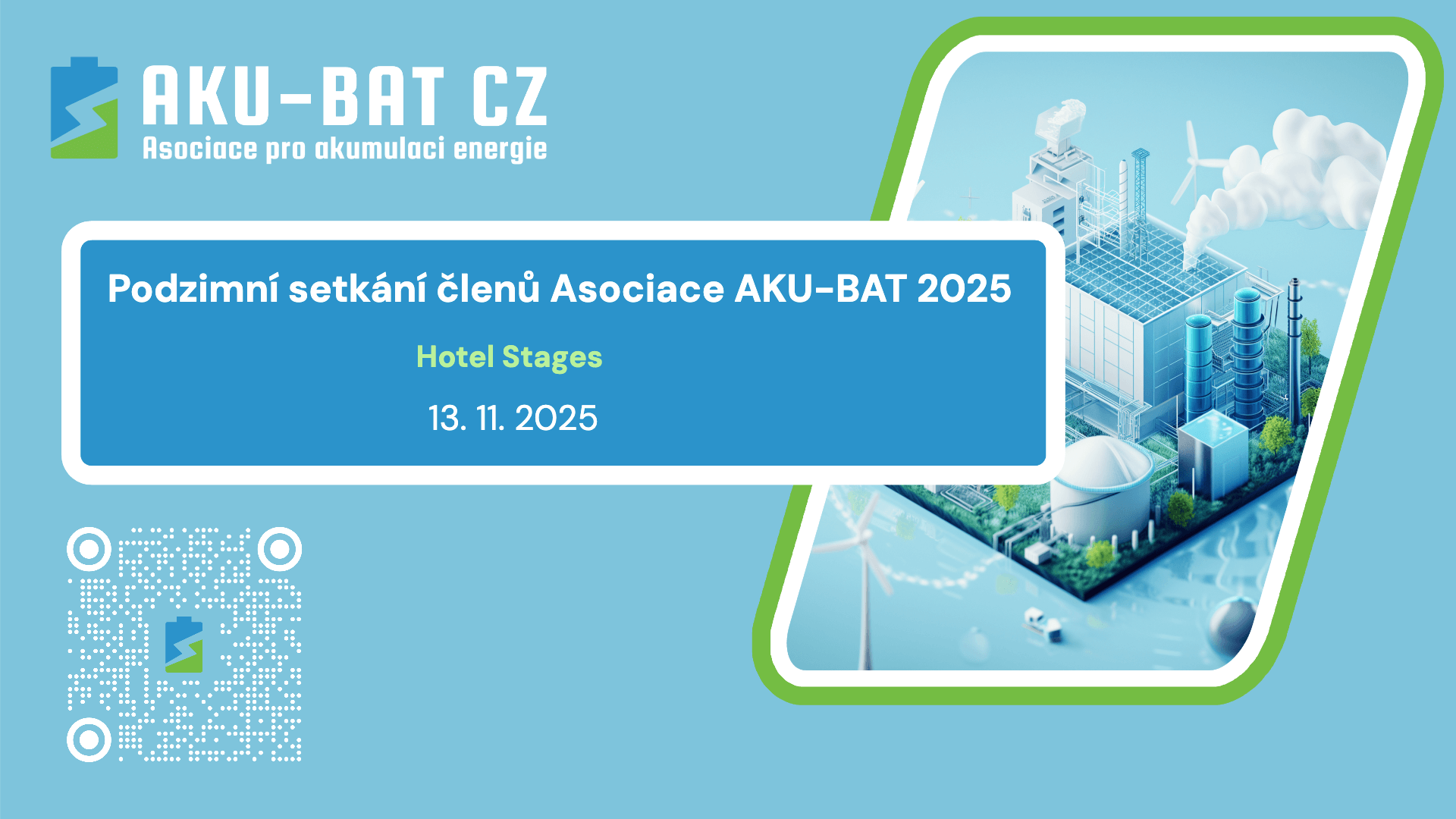 AKU-BAT CZ
Asociace pro akumulaci energie

Podzimní setkání členů Asociace AKU-BAT 2025

Hotel Stages

13. 11. 2025